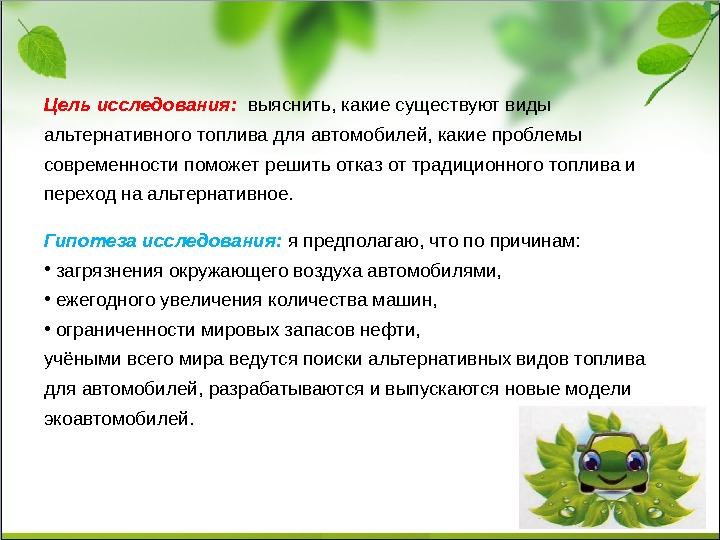 Цель исследования: выяснить, какие существуют виды альтернативного топлива для автомобилей, какие проблемы современности поможет решить отказ от традиционного топлива и переход на альтернативное.

Гипотеза исследования: я предполагаю, что по причинам:
• загрязнения окружающего воздуха автомобилями,
• ежегодного увеличения количества машин,
• ограниченности мировых запасов нефти,
учёными всего мира ведутся поиски альтернативных видов топлива для автомобилей, разрабатываются и выпускаются новые модели экоавтомобилей.